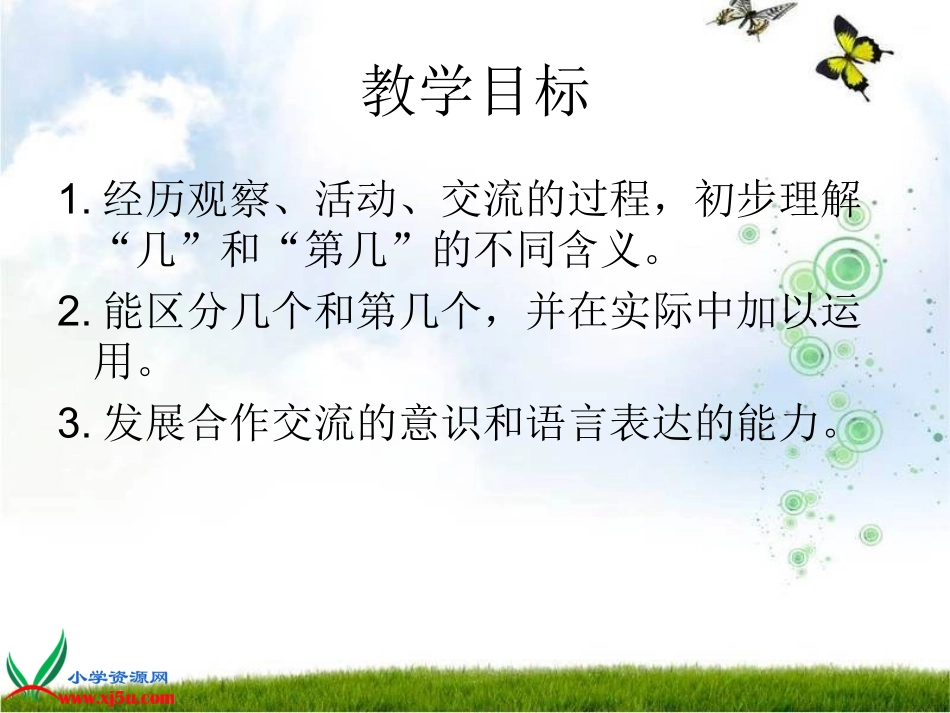 教学目标

1. 经历观察、活动、交流的过程，初步理解“几”和“第几”的不同含义。

2. 能区分几个和第几个，并在实际中加以运用。

3. 发展合作交流的意识和语言表达的能力。

小学资源网
www.xj5u.com